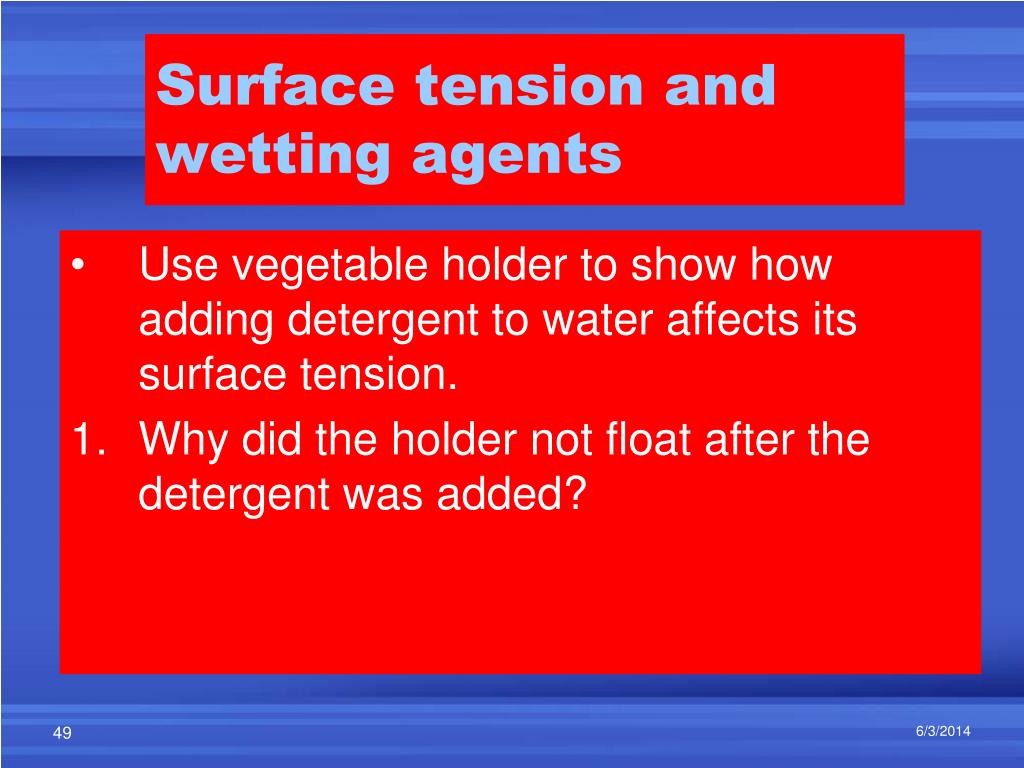 Surface tension and wetting agents

• Use vegetable holder to show how adding detergent to water affects its surface tension.

1. Why did the holder not float after the detergent was added?

49

6/3/2014